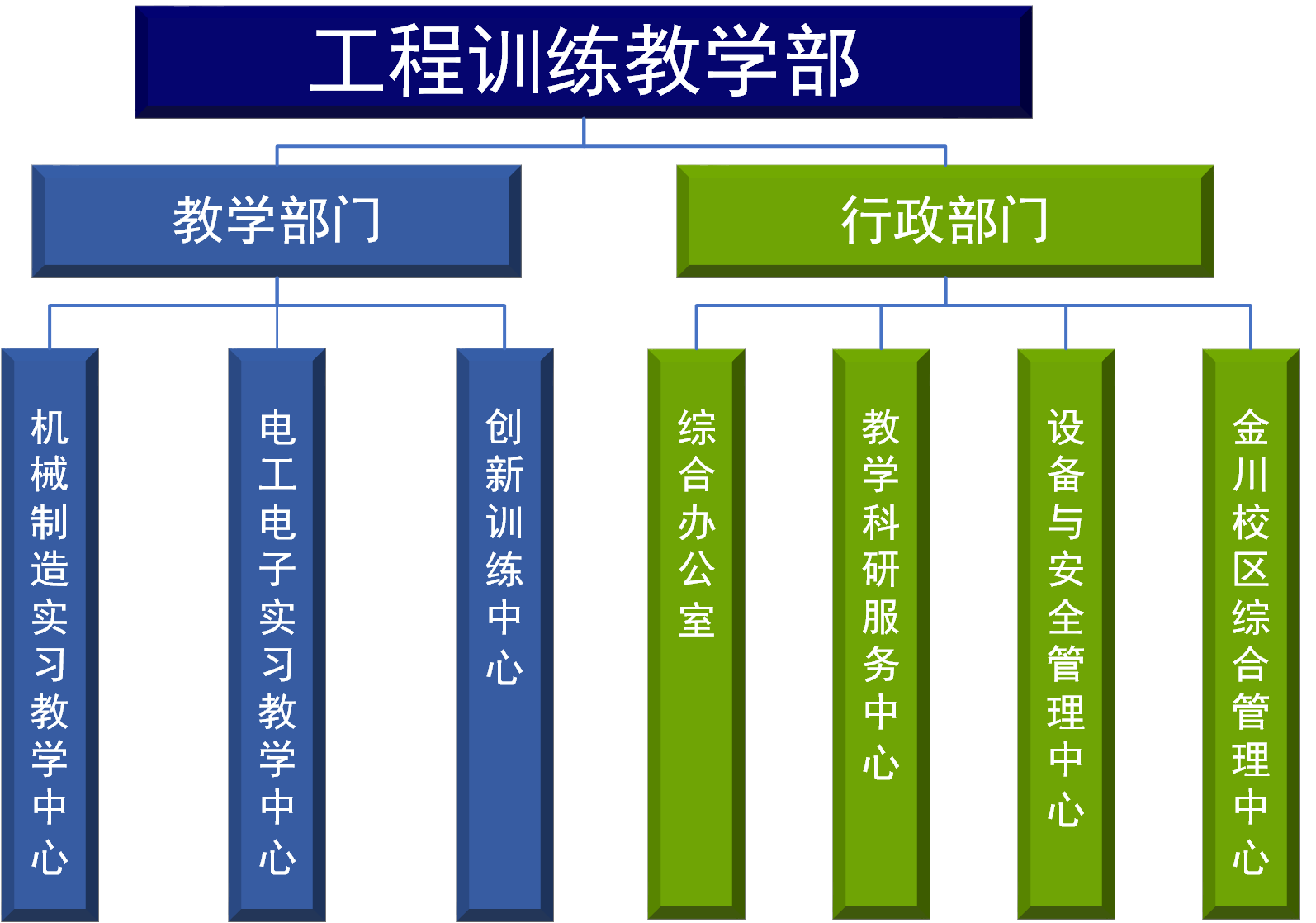 工程训练教学部

教学部门

行政部门

机械制造实习教学中心

电工电子实习教学中心

创新训练中心

综合办公室

教学科研服务中心

设备与安全管理中心

金川校区综合管理中心